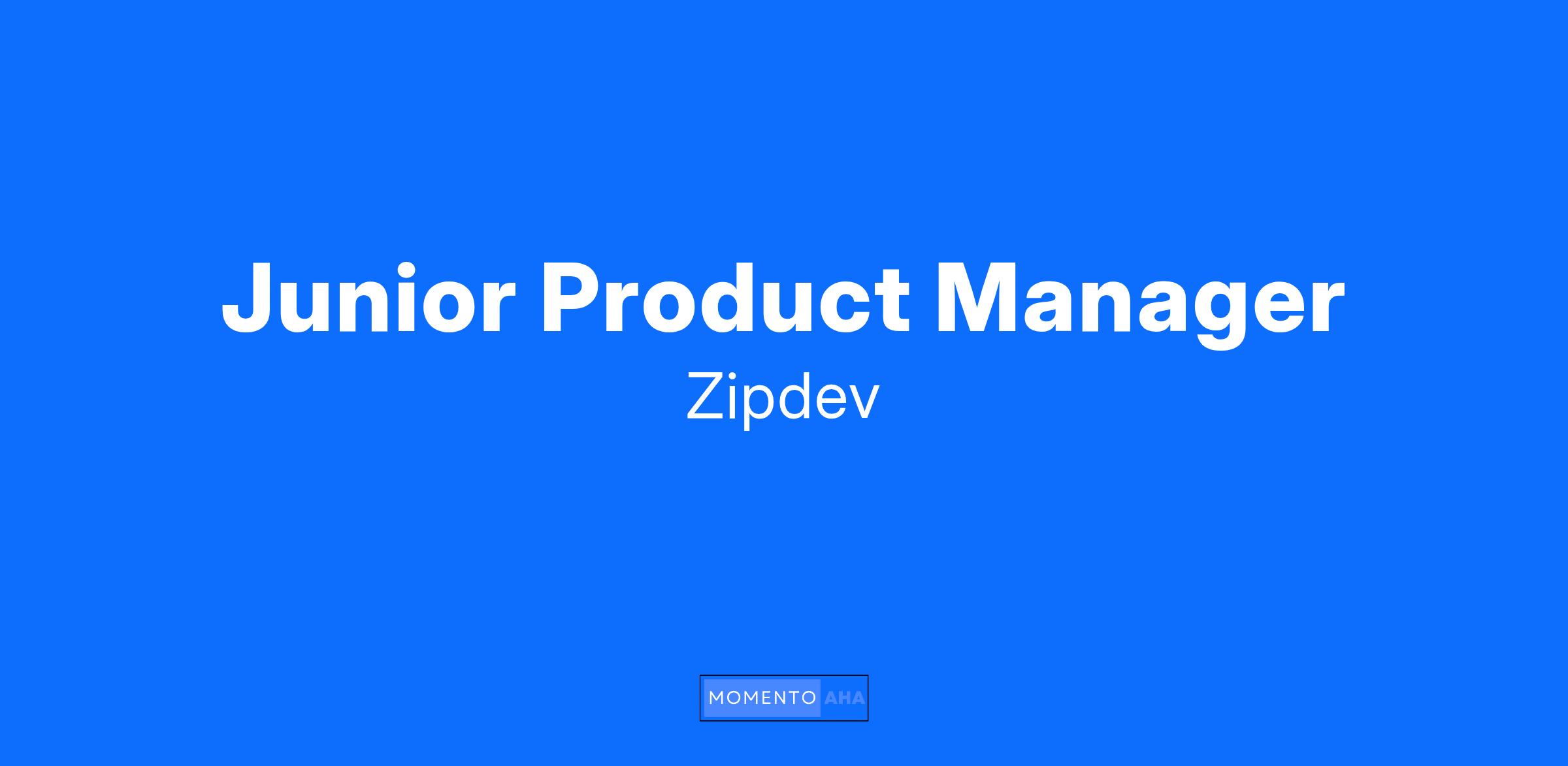 Junior Product Manager

Zipdev

MOMENTO AHA